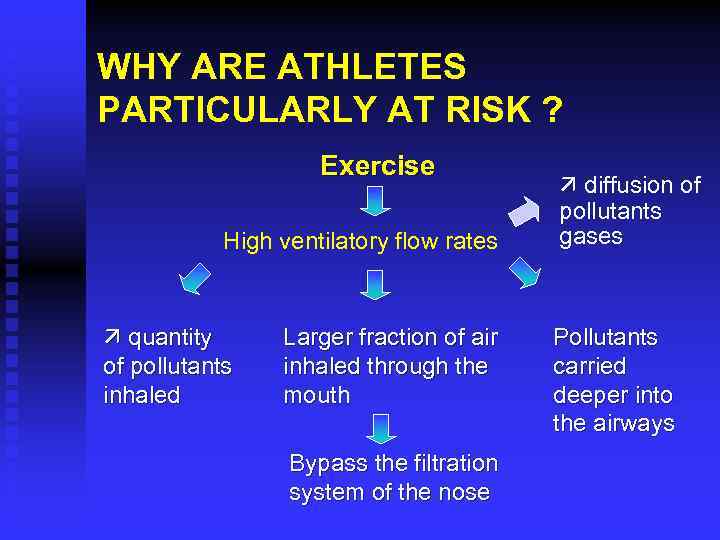 WHY ARE ATHLETES PARTICULARLY AT RISK ?

Exercise

High ventilatory flow rates

↗ diffusion of pollutants gases

↗ quantity of pollutants inhaled

Larger fraction of air inhaled through the mouth

Pollutants carried deeper into the airways

Bypass the filtration system of the nose